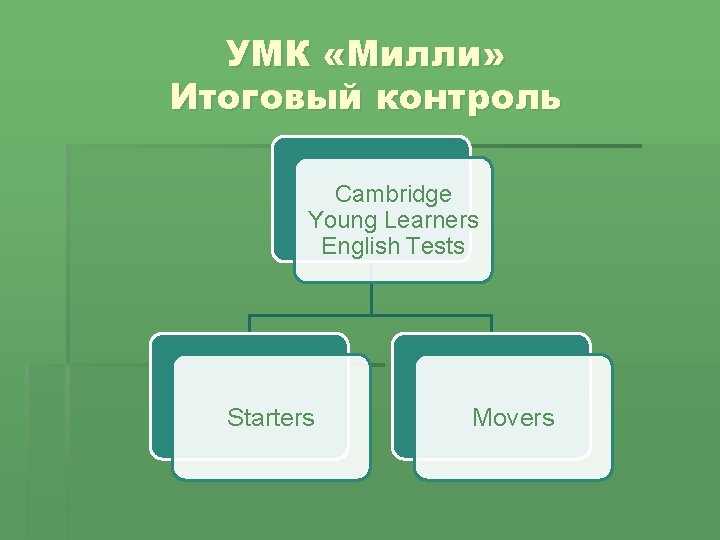 УМК «Милли»
Итоговый контроль

Cambridge Young Learners English Tests

Starters

Movers